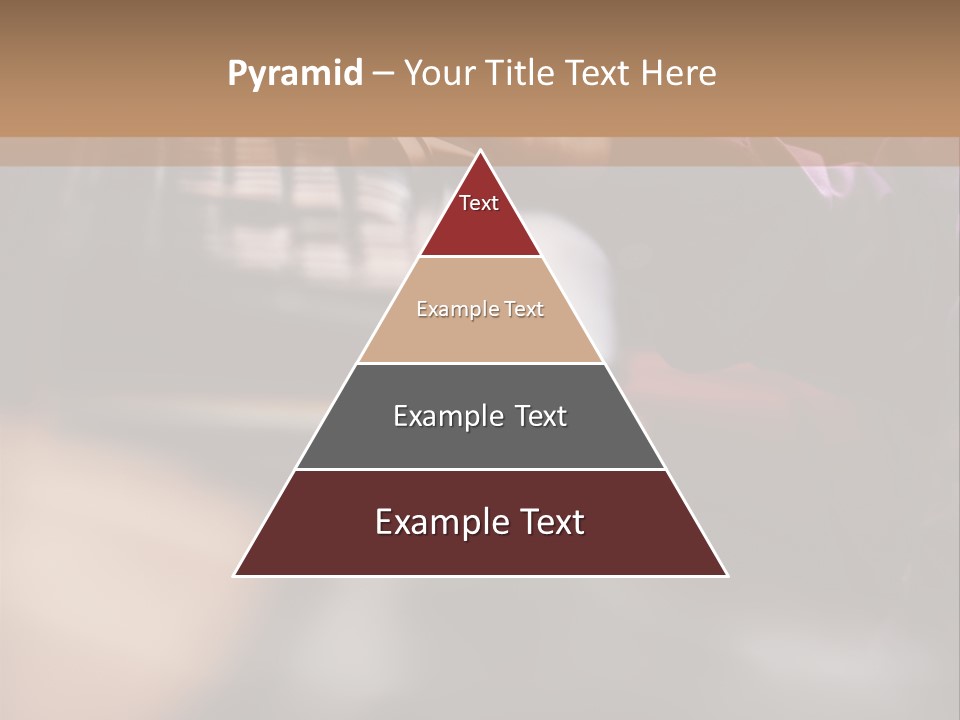 Pyramid – Your Title Text Here

Text

Example Text

Example Text

Example Text